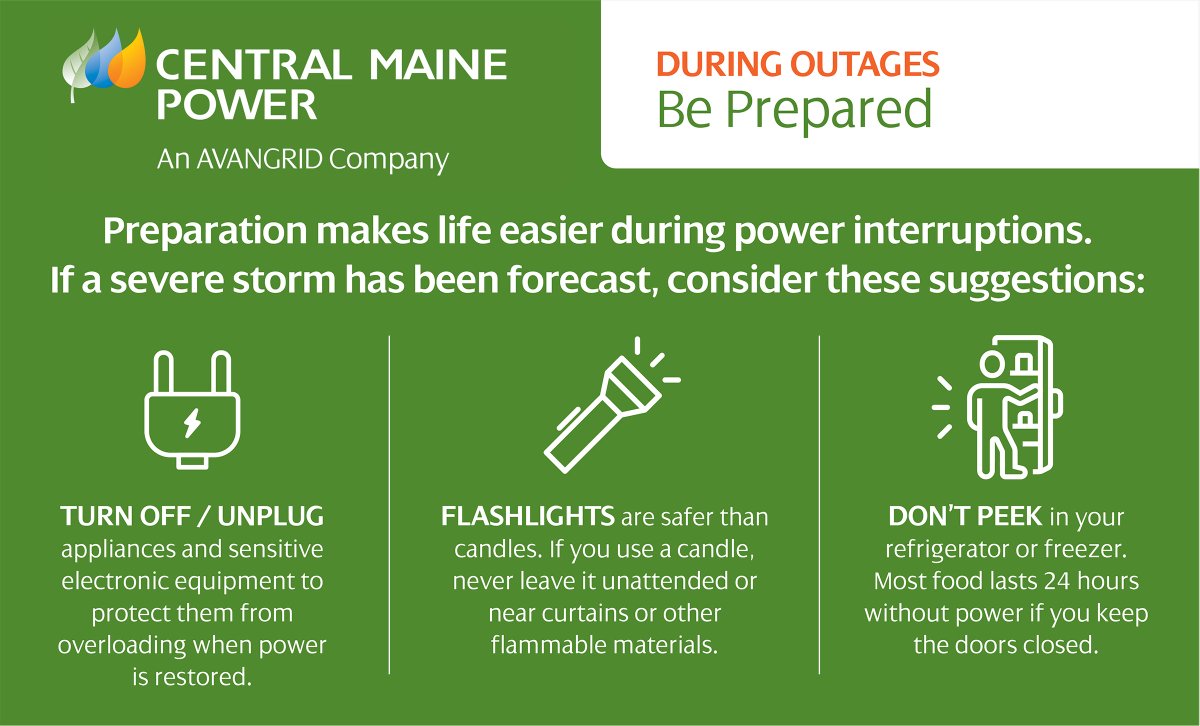 CENTRAL MAINE POWER
An AVANGRID Company

DURING OUTAGES
Be Prepared

Preparation makes life easier during power interruptions. If a severe storm has been forecast, consider these suggestions:

TURN OFF / UNPLUG appliances and sensitive electronic equipment to protect them from overloading when power is restored.

FLASHLIGHTS are safer than candles. If you use a candle, never leave it unattended or near curtains or other flammable materials.

DON'T PEEK in your refrigerator or freezer. Most food lasts 24 hours without power if you keep the doors closed.